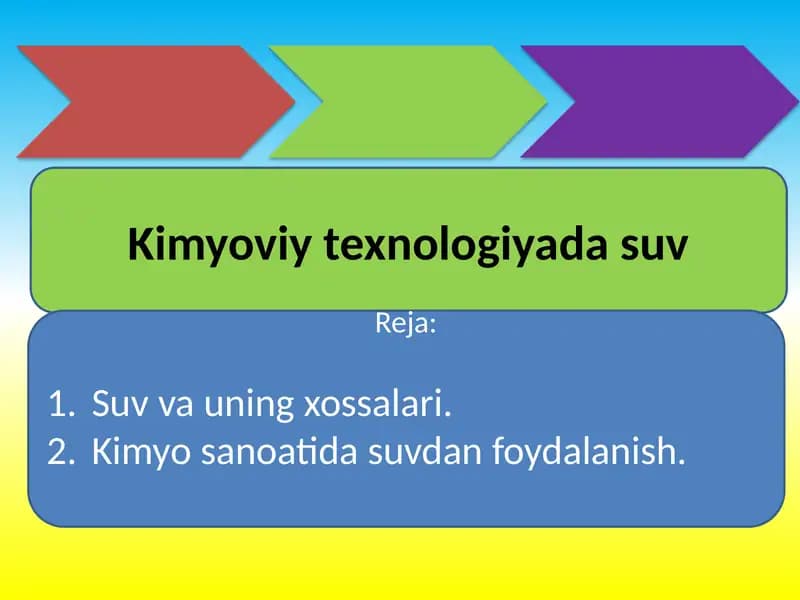 Kimyoviy texnologiyada suv

Reja:

1. Suv va uning xossalari.
2. Kimyo sanoatida suvdan foydalanish.